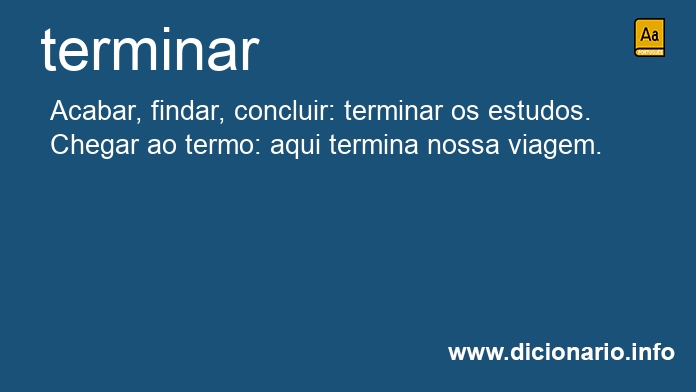 terminar

Aa
PORTUGUÊS

Acabar, findar, concluir: terminar os estudos.
Chegar ao termo: aqui termina nossa viagem.

www.dicionario.info